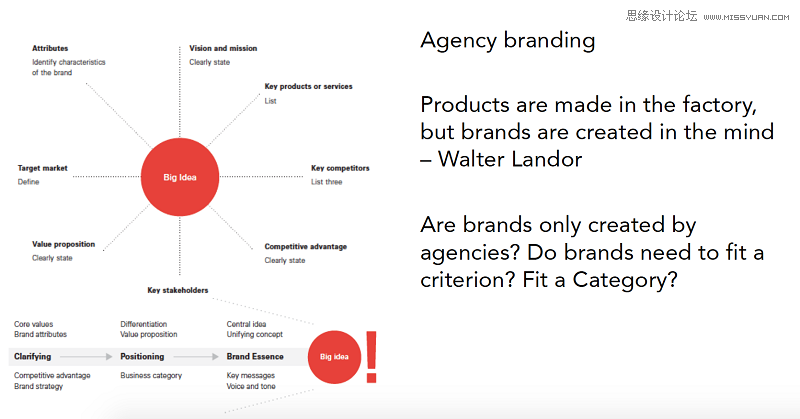 思缘设计论坛 WWW.MISSYUAN.COM

Attributes
Identify characteristics of the brand

Vision and mission
Clearly state

Key products or services
List

Target market
Define

Big Idea

Key competitors
List three

Value proposition
Clearly state

Competitive advantage
Clearly state

Key stakeholders

Core values
Brand attributes

Differentiation
Value proposition

Central idea
Unifying concept

Clarifying

Positioning

Brand Essence

Big idea

!

Competitive advantage
Brand strategy

Business category

Key messages
Voice and tone

Agency branding

Products are made in the factory, but brands are created in the mind – Walter Landor

Are brands only created by agencies? Do brands need to fit a criterion? Fit a Category?